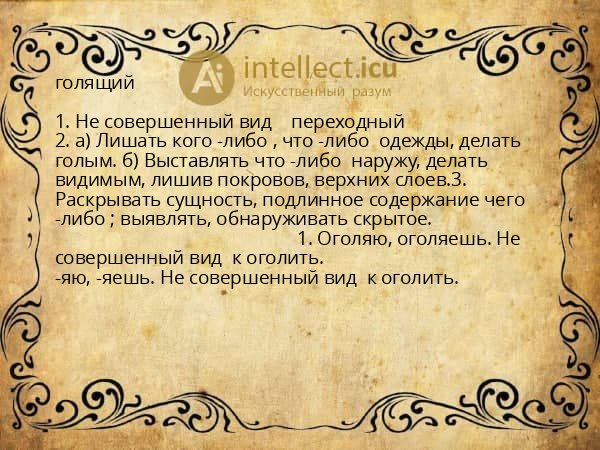 Ai intellect.icu
Искусственный разум

голящий

1. Не совершенный вид переходный
2. а) Лишать кого -либо , что -либо одежды, делать голым. б) Выставлять что -либо наружу, делать видимым, лишив покровов, верхних слоев.3. Раскрывать сущность, подлинное содержание чего -либо ; выявлять, обнаруживать скрытое. 1. Оголяю, оголяешь. Не совершенный вид к оголить.
-яю, -яешь. Не совершенный вид к оголить.